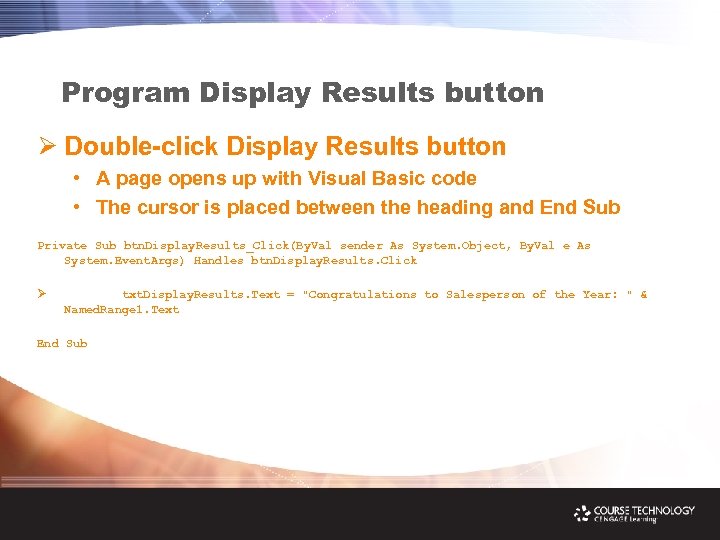 Program Display Results button

➢ Double-click Display Results button

• A page opens up with Visual Basic code

• The cursor is placed between the heading and End Sub

Private Sub btnDisplayResults_Click(ByVal sender As System.Object, ByVal e As System.EventArgs) Handles btnDisplayResults.Click

➢ txtDisplayResults.Text = "Congratulations to Salesperson of the Year: " & NamedRange1.Text

End Sub

COURSE TECHNOLOGY
CENGAGE Learning